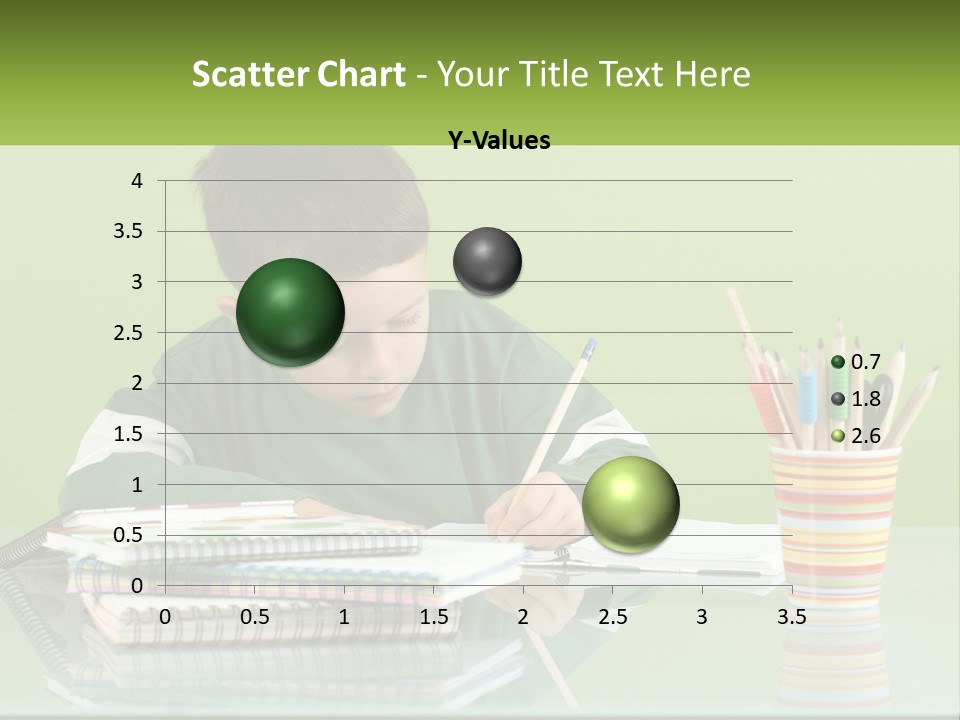 Scatter Chart - Your Title Text Here

Y-Values

4
3.5
3
2.5
2
1.5
1
0.5
0

0 0.5 1 1.5 2 2.5 3 3.5

0.7
1.8
2.6